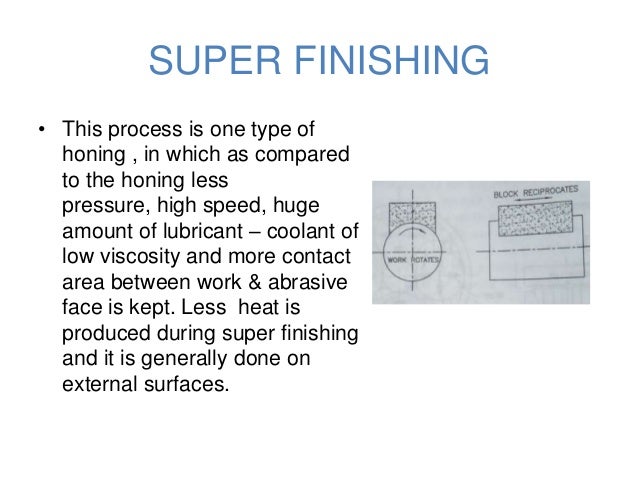 SUPER FINISHING

• This process is one type of honing , in which as compared to the honing less pressure, high speed, huge amount of lubricant – coolant of low viscosity and more contact area between work & abrasive face is kept. Less heat is produced during super finishing and it is generally done on external surfaces.

BLOCK RECIPROCATES

WORK ROTATES